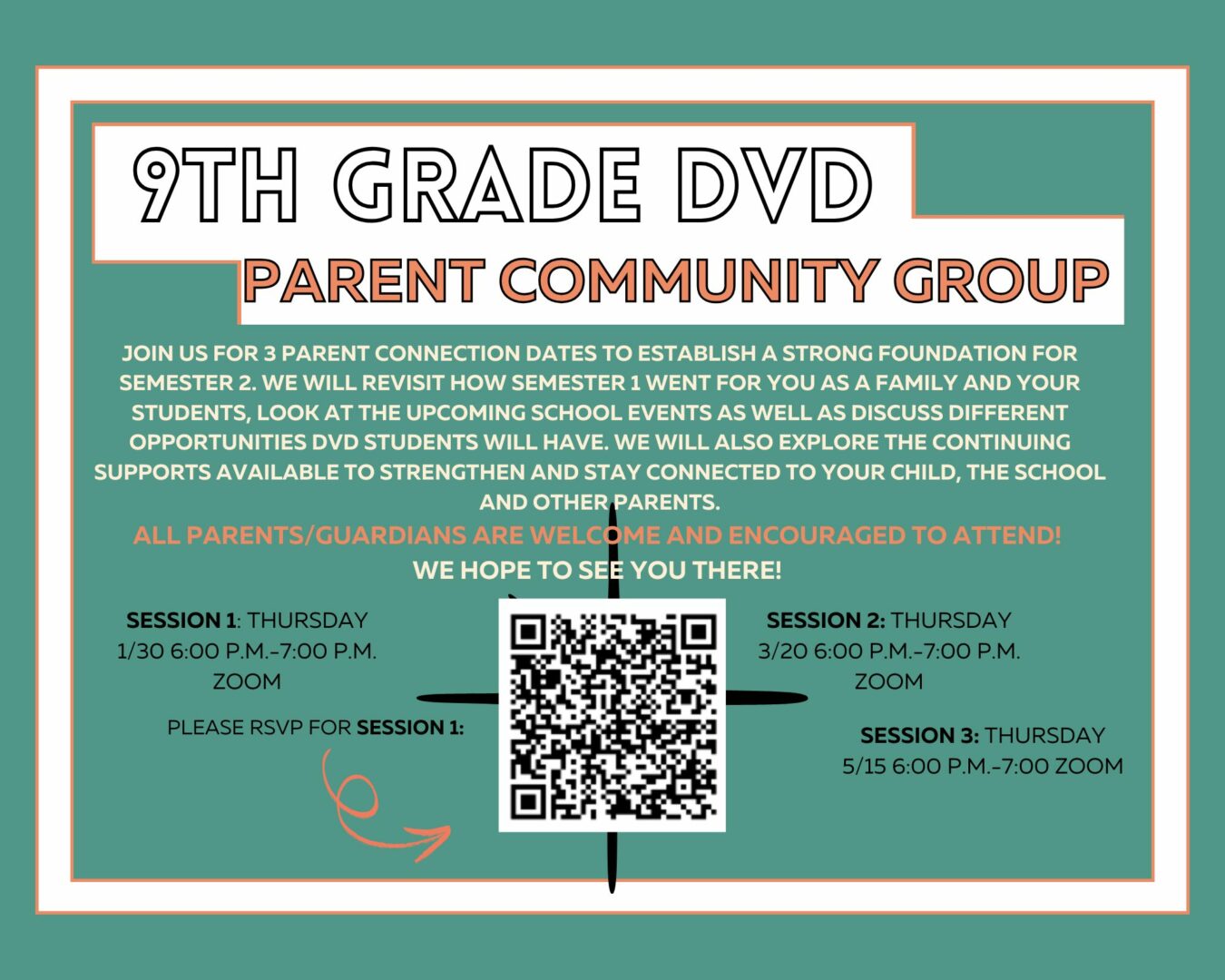 9TH GRADE DVD
PARENT COMMUNITY GROUP

JOIN US FOR 3 PARENT CONNECTION DATES TO ESTABLISH A STRONG FOUNDATION FOR SEMESTER 2. WE WILL REVISIT HOW SEMESTER 1 WENT FOR YOU AS A FAMILY AND YOUR STUDENTS, LOOK AT THE UPCOMING SCHOOL EVENTS AS WELL AS DISCUSS DIFFERENT OPPORTUNITIES DVD STUDENTS WILL HAVE. WE WILL ALSO EXPLORE THE CONTINUING SUPPORTS AVAILABLE TO STRENGTHEN AND STAY CONNECTED TO YOUR CHILD, THE SCHOOL AND OTHER PARENTS.

ALL PARENTS/GUARDIANS ARE WELCOME AND ENCOURAGED TO ATTEND!

WE HOPE TO SEE YOU THERE!

SESSION 1: THURSDAY 1/30 6:00 P.M.-7:00 P.M. ZOOM

PLEASE RSVP FOR SESSION 1:

SESSION 2: THURSDAY 3/20 6:00 P.M.-7:00 P.M. ZOOM

SESSION 3: THURSDAY 5/15 6:00 P.M.-7:00 ZOOM